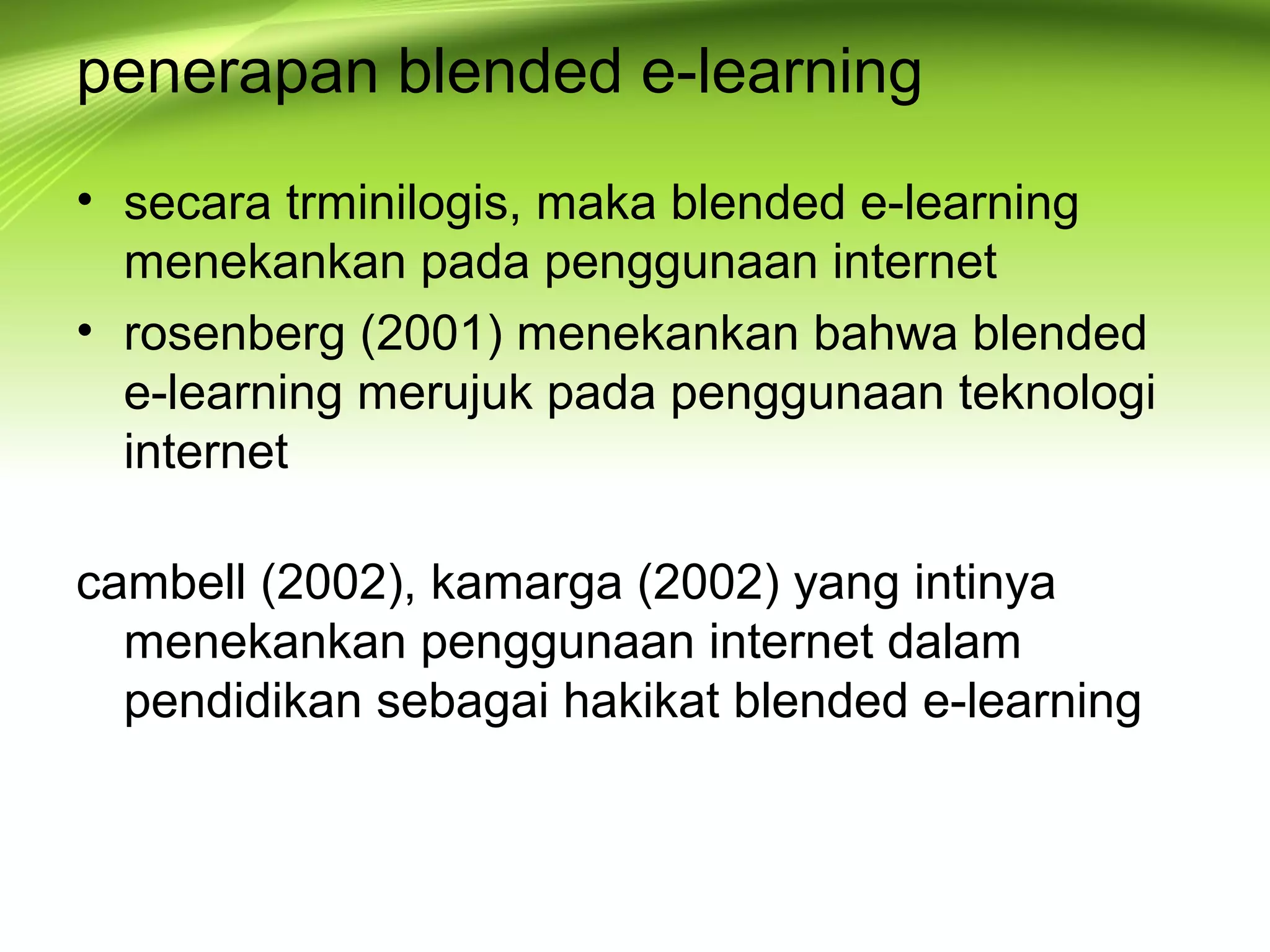 penerapan blended e-learning

• secara trminilogis, maka blended e-learning menekankan pada penggunaan internet
• rosenberg (2001) menekankan bahwa blended e-learning merujuk pada penggunaan teknologi internet

cambell (2002), kamarga (2002) yang intinya menekankan penggunaan internet dalam pendidikan sebagai hakikat blended e-learning